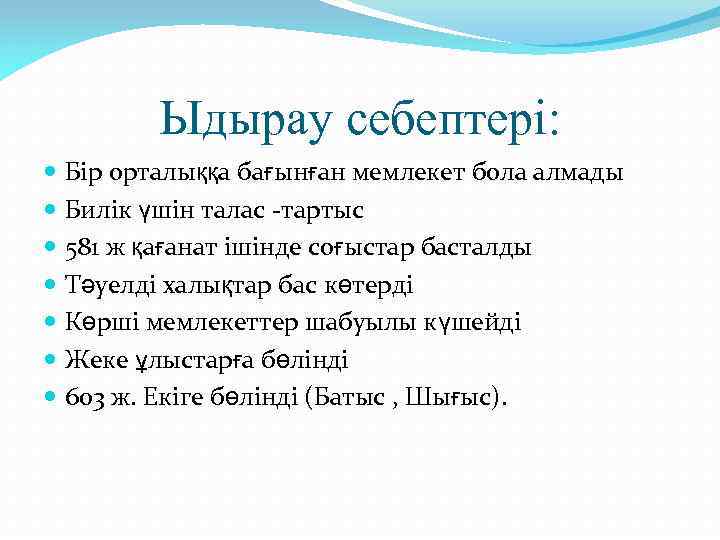 Ыдырау себептері:

- Бір орталыққа бағынған мемлекет бола алмады
- Билік үшін талас -тартыс
- 581 ж қағанат ішінде соғыстар басталды
- Тәуелді халықтар бас көтерді
- Көрші мемлекеттер шабуылы күшейді
- Жеке ұлыстарға бөлінді
- 603 ж. Екіге бөлінді (Батыс , Шығыс).